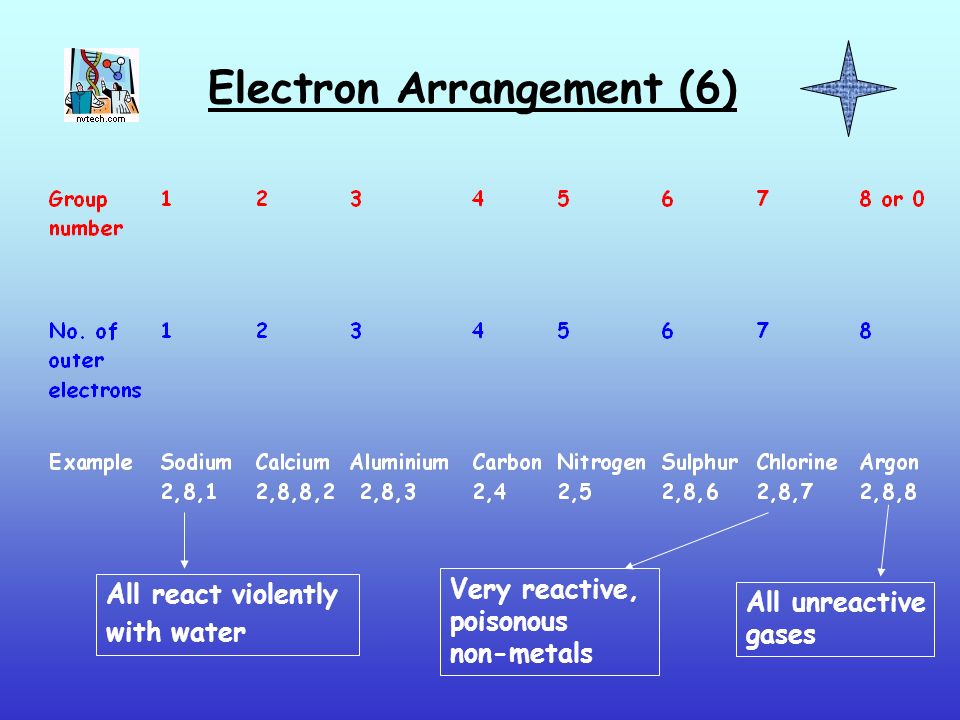 nvtech.com

Electron Arrangement (6)

| Group number | 1 | 2 | 3 | 4 | 5 | 6 | 7 | 8 or 0 |
|---|---|---|---|---|---|---|---|---|
| No. of outer electrons | 1 | 2 | 3 | 4 | 5 | 6 | 7 | 8 |
| Example | Sodium 2,8,1 | Calcium 2,8,8,2 | Aluminium 2,8,3 | Carbon 2,4 | Nitrogen 2,5 | Sulphur 2,8,6 | Chlorine 2,8,7 | Argon 2,8,8 |

All react violently with water

Very reactive, poisonous non-metals

All unreactive gases